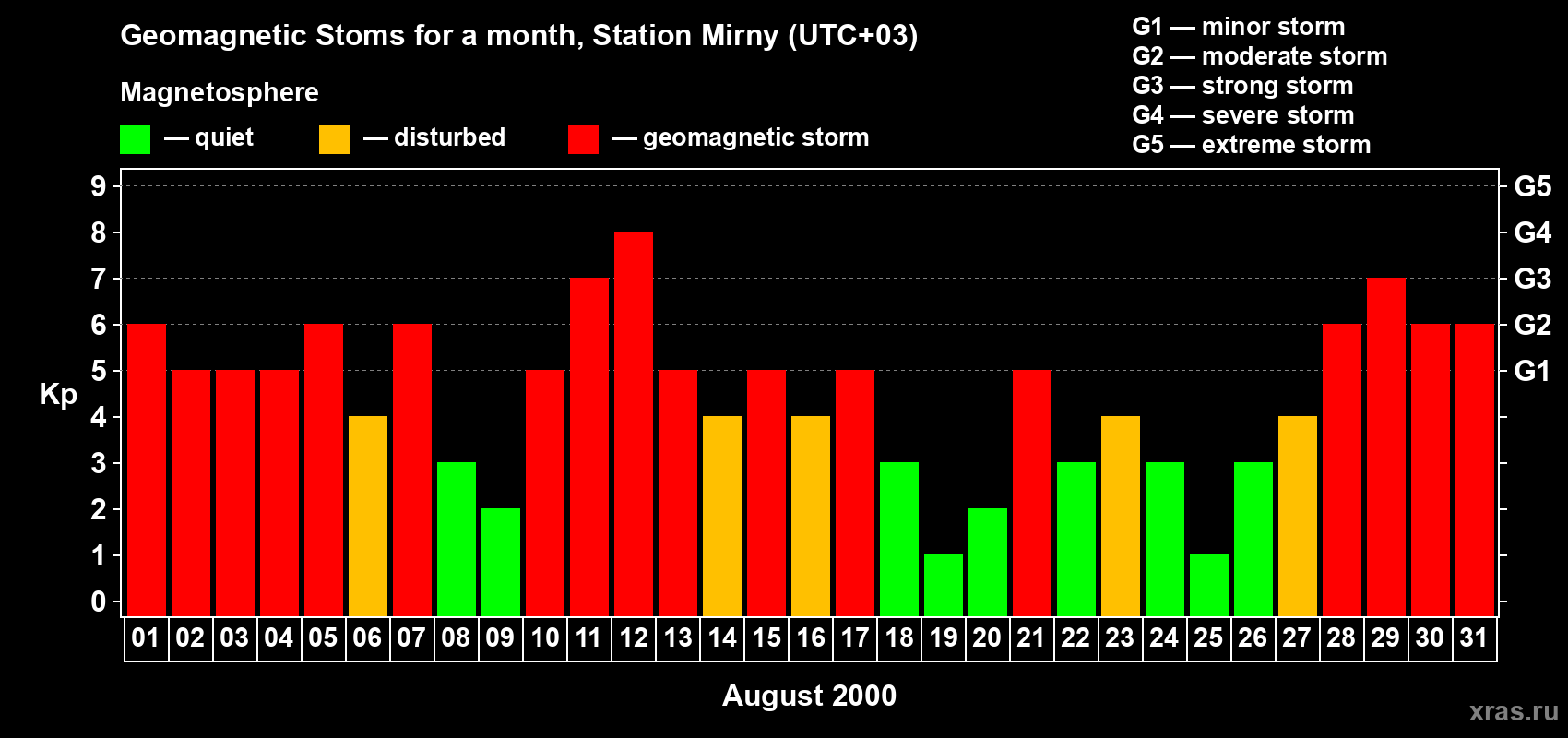 Geomagnetic Stoms for a month, Station Mirny (UTC+03)

Magnetosphere

— quiet — disturbed — geomagnetic storm

G1 — minor storm
G2 — moderate storm
G3 — strong storm
G4 — severe storm
G5 — extreme storm

Kp

9
8
7
6
5
4
3
2
1
0

G5
G4
G3
G2
G1

01 02 03 04 05 06 07 08 09 10 11 12 13 14 15 16 17 18 19 20 21 22 23 24 25 26 27 28 29 30 31

August 2000

xras.ru